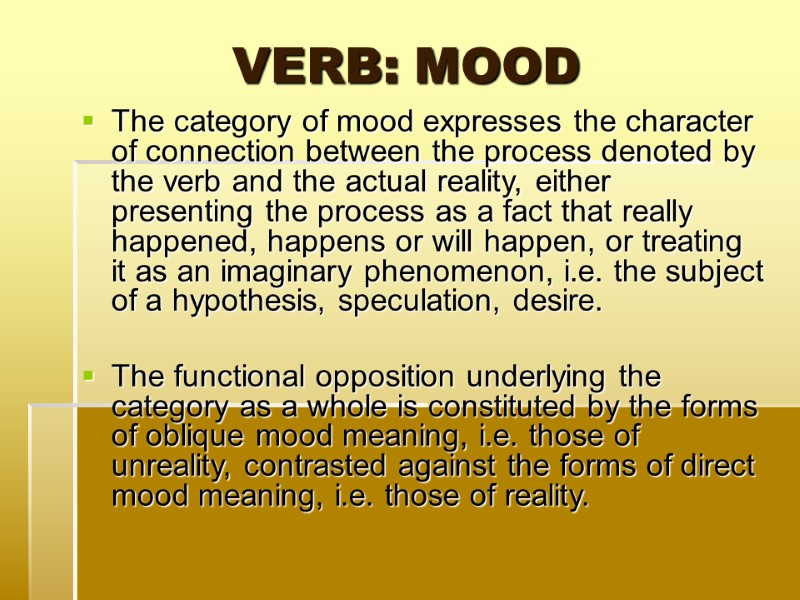 VERB: MOOD

The category of mood expresses the character of connection between the process denoted by the verb and the actual reality, either presenting the process as a fact that really happened, happens or will happen, or treating it as an imaginary phenomenon, i.e. the subject of a hypothesis, speculation, desire.

The functional opposition underlying the category as a whole is constituted by the forms of oblique mood meaning, i.e. those of unreality, contrasted against the forms of direct mood meaning, i.e. those of reality.